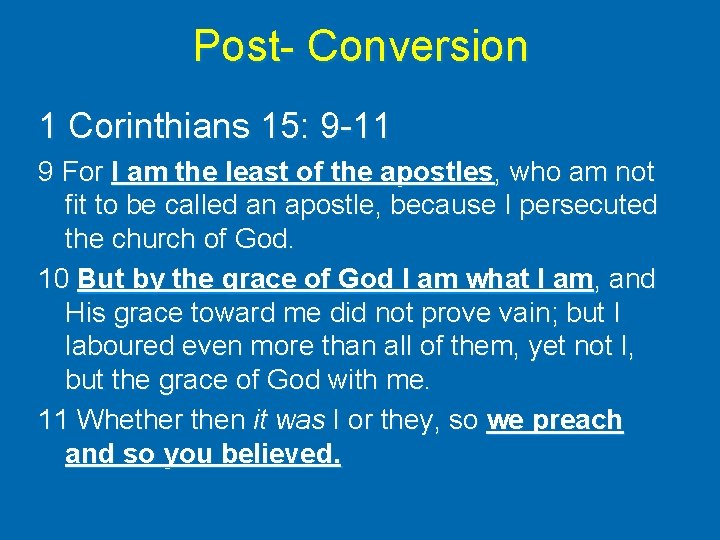 Post- Conversion

1 Corinthians 15: 9-11

9 For I am the least of the apostles, who am not fit to be called an apostle, because I persecuted the church of God.

10 But by the grace of God I am what I am, and His grace toward me did not prove vain; but I laboured even more than all of them, yet not I, but the grace of God with me.

11 Whether then it was I or they, so we preach and so you believed.